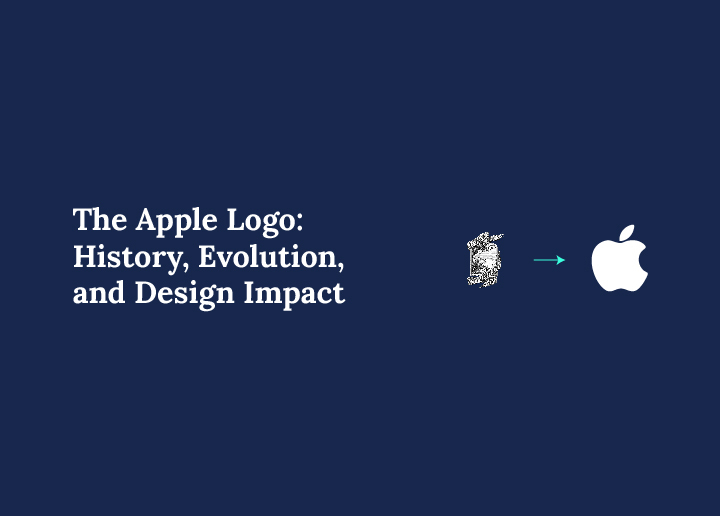 The Apple Logo: History, Evolution, and Design Impact